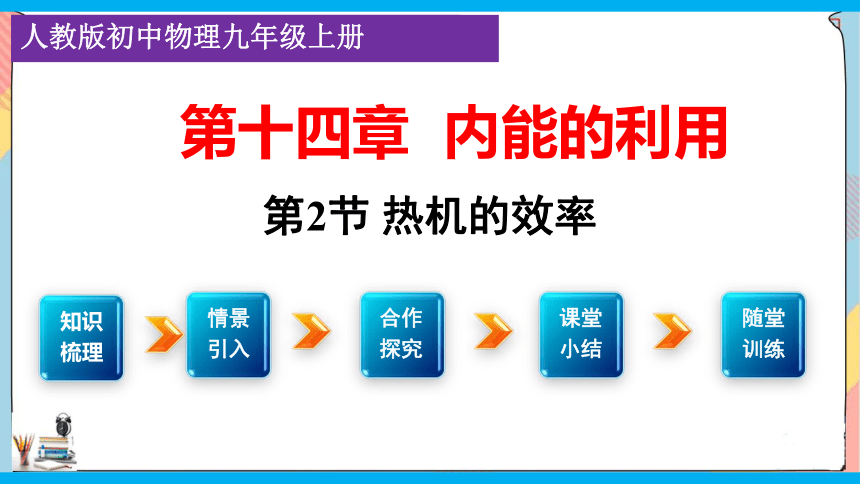 人教版初中物理九年级上册

第十四章 内能的利用

第2节 热机的效率

知识梳理

情景引入

合作探究

课堂小结

随堂训练